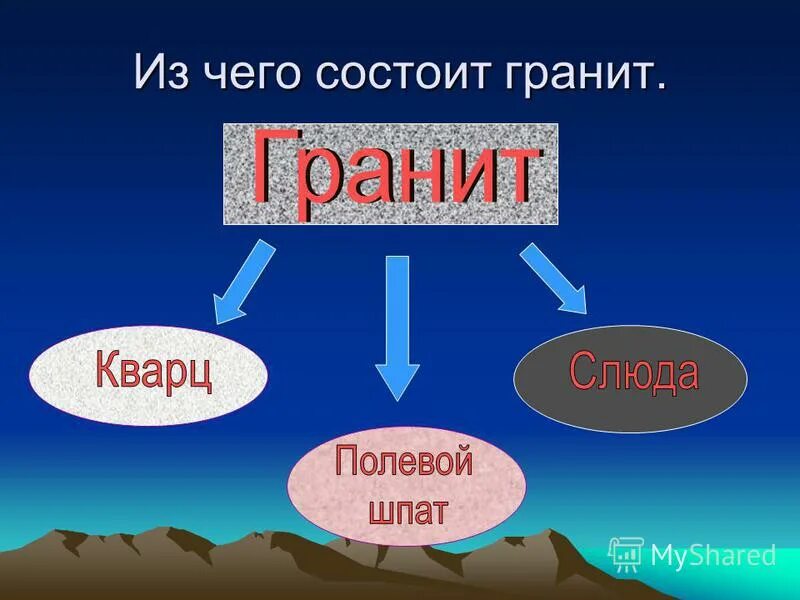 Из чего состоит гранит.

Гранит

Кварц

Полевой шпат

Слюда

MyShared